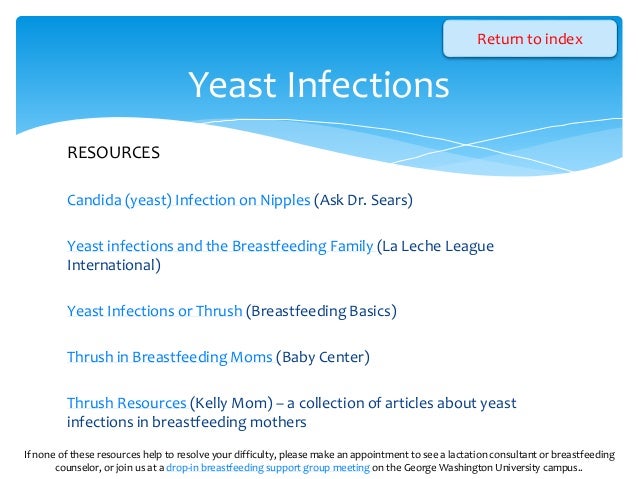 Return to index

Yeast Infections

RESOURCES

Candida (yeast) Infection on Nipples (Ask Dr. Sears)

Yeast infections and the Breastfeeding Family (La Leche League International)

Yeast Infections or Thrush (Breastfeeding Basics)

Thrush in Breastfeeding Moms (Baby Center)

Thrush Resources (Kelly Mom) – a collection of articles about yeast infections in breastfeeding mothers

If none of these resources help to resolve your difficulty, please make an appointment to see a lactation consultant or breastfeeding counselor, or join us at a drop-in breastfeeding support group meeting on the George Washington University campus..